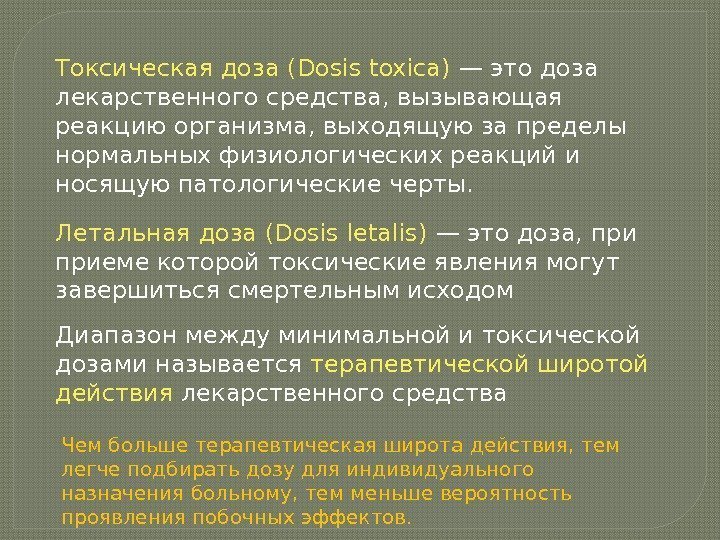 Токсическая доза (Dosis toxica) — это доза лекарственного средства, вызывающая реакцию организма, выходящую за пределы нормальных физиологических реакций и носящую патологические черты.

Летальная доза (Dosis letalis) — это доза, при приеме которой токсические явления могут завершиться смертельным исходом

Диапазон между минимальной и токсической дозами называется терапевтической широтой действия лекарственного средства

Чем больше терапевтическая широта действия, тем легче подбирать дозу для индивидуального назначения больному, тем меньше вероятность проявления побочных эффектов.